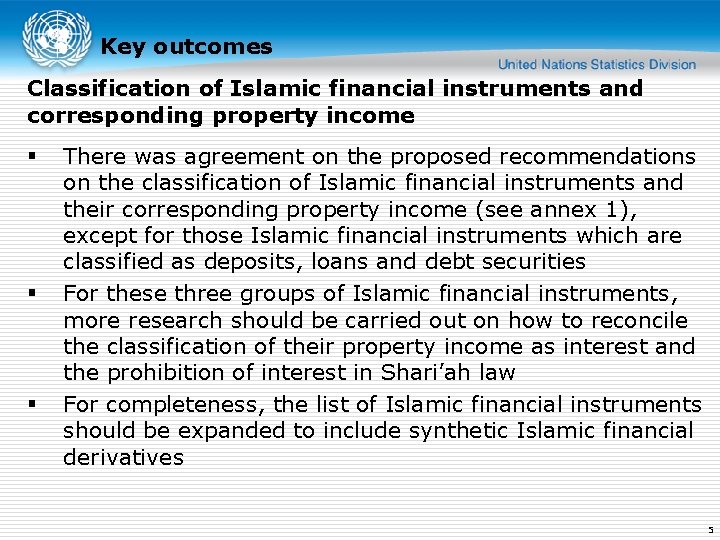 Key outcomes

United Nations Statistics Division

Classification of Islamic financial instruments and corresponding property income

▪ There was agreement on the proposed recommendations on the classification of Islamic financial instruments and their corresponding property income (see annex 1), except for those Islamic financial instruments which are classified as deposits, loans and debt securities

▪ For these three groups of Islamic financial instruments, more research should be carried out on how to reconcile the classification of their property income as interest and the prohibition of interest in Shari'ah law

▪ For completeness, the list of Islamic financial instruments should be expanded to include synthetic Islamic financial derivatives

5